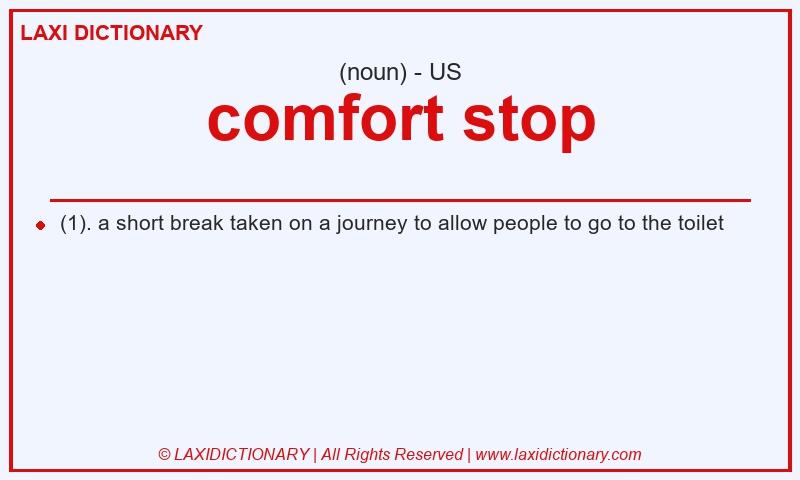 LAXI DICTIONARY

(noun) - US

comfort stop

(1). a short break taken on a journey to allow people to go to the toilet

© LAXIDICTIONARY | All Rights Reserved | www.laxidictionary.com